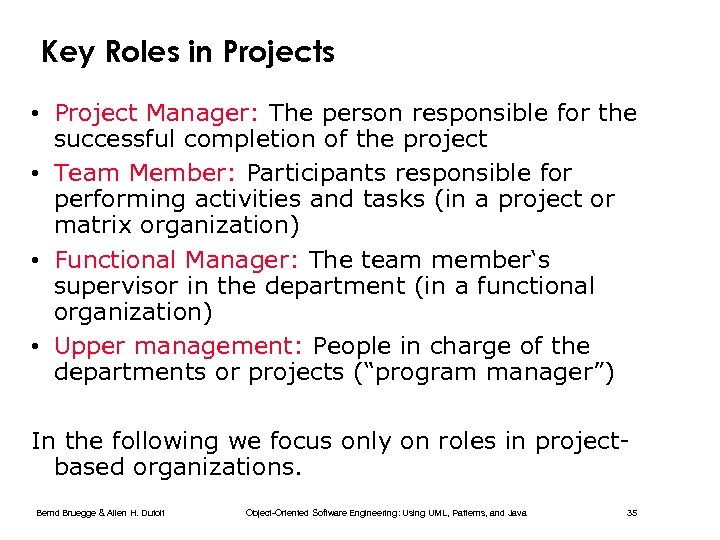 Key Roles in Projects

• Project Manager: The person responsible for the successful completion of the project
• Team Member: Participants responsible for performing activities and tasks (in a project or matrix organization)
• Functional Manager: The team member‘s supervisor in the department (in a functional organization)
• Upper management: People in charge of the departments or projects (“program manager”)

In the following we focus only on roles in project-based organizations.

Bernd Bruegge & Allen H. Dutoit Object-Oriented Software Engineering: Using UML, Patterns, and Java 35